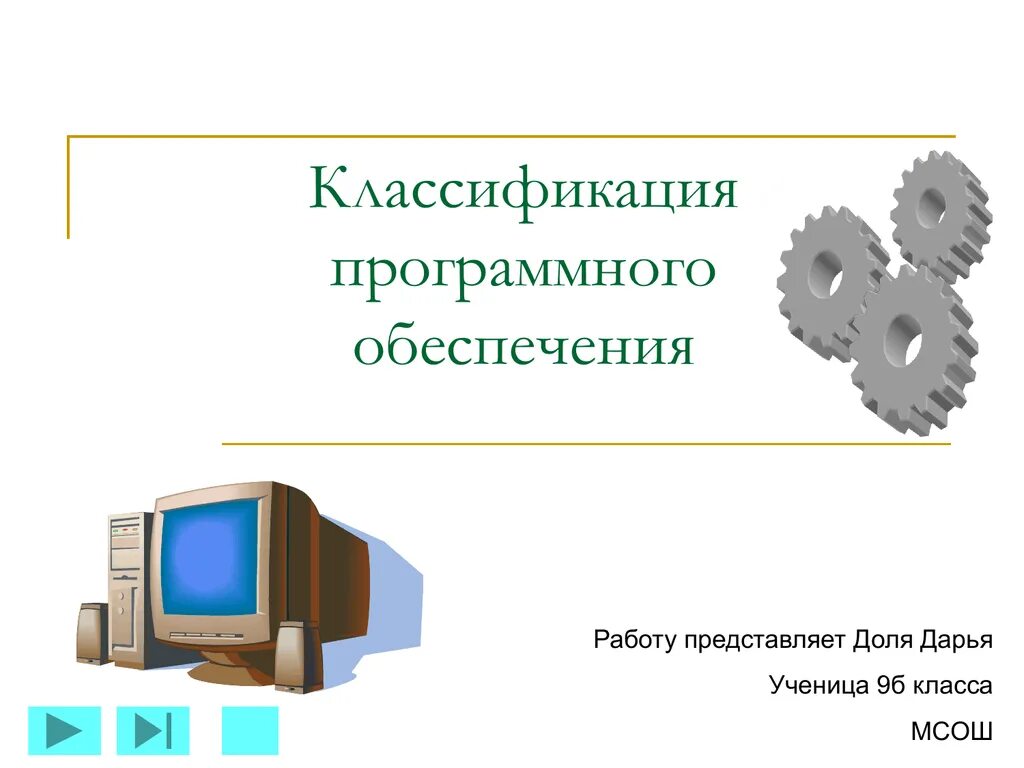 Классификация программного обеспечения

Работу представляет Доля Дарья

Ученица 9б класса

МСОШ